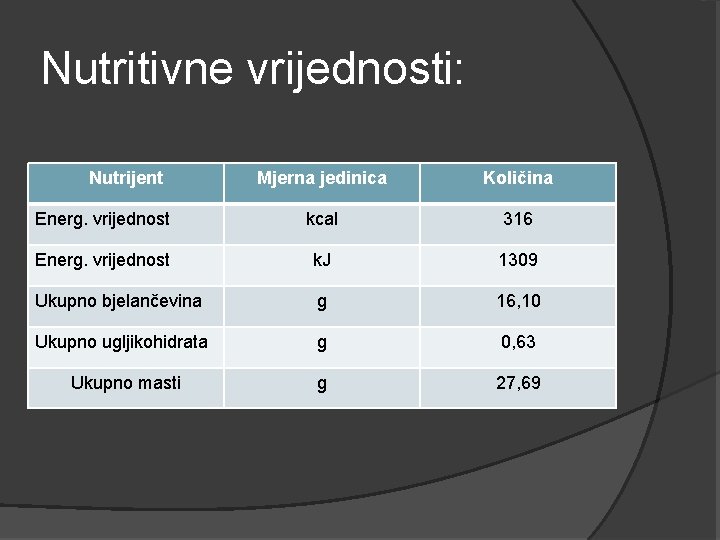 Nutritivne vrijednosti:

| Nutrijent | Mjerna jedinica | Količina |
|---|---|---|
| Energ. vrijednost | kcal | 316 |
| Energ. vrijednost | kJ | 1309 |
| Ukupno bjelančevina | g | 16,10 |
| Ukupno ugljikohidrata | g | 0,63 |
| Ukupno masti | g | 27,69 |